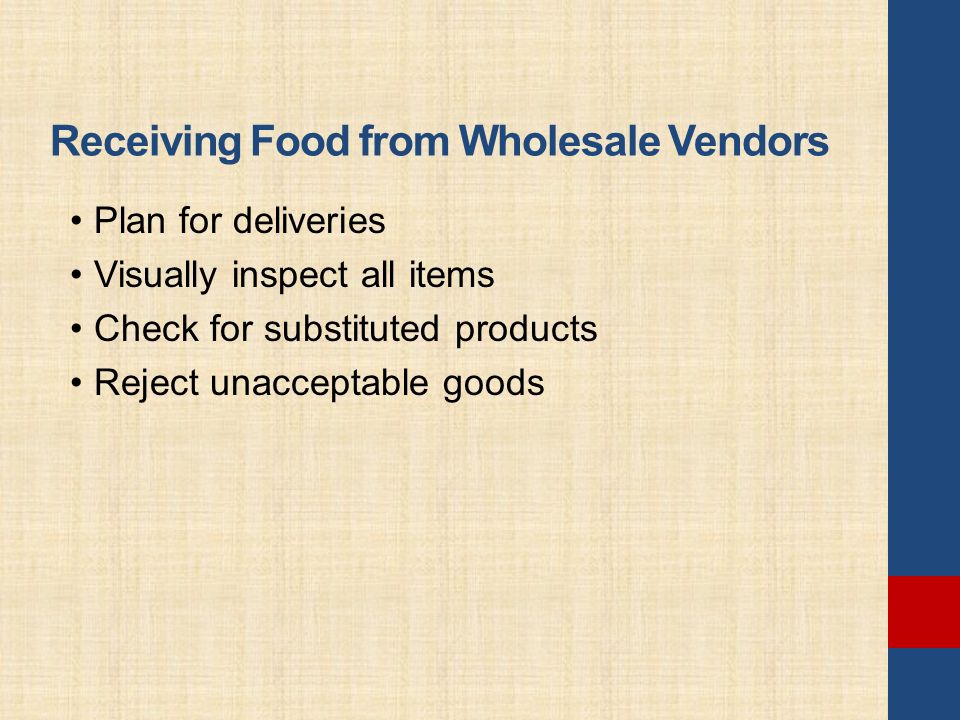 Receiving Food from Wholesale Vendors

• Plan for deliveries
• Visually inspect all items
• Check for substituted products
• Reject unacceptable goods